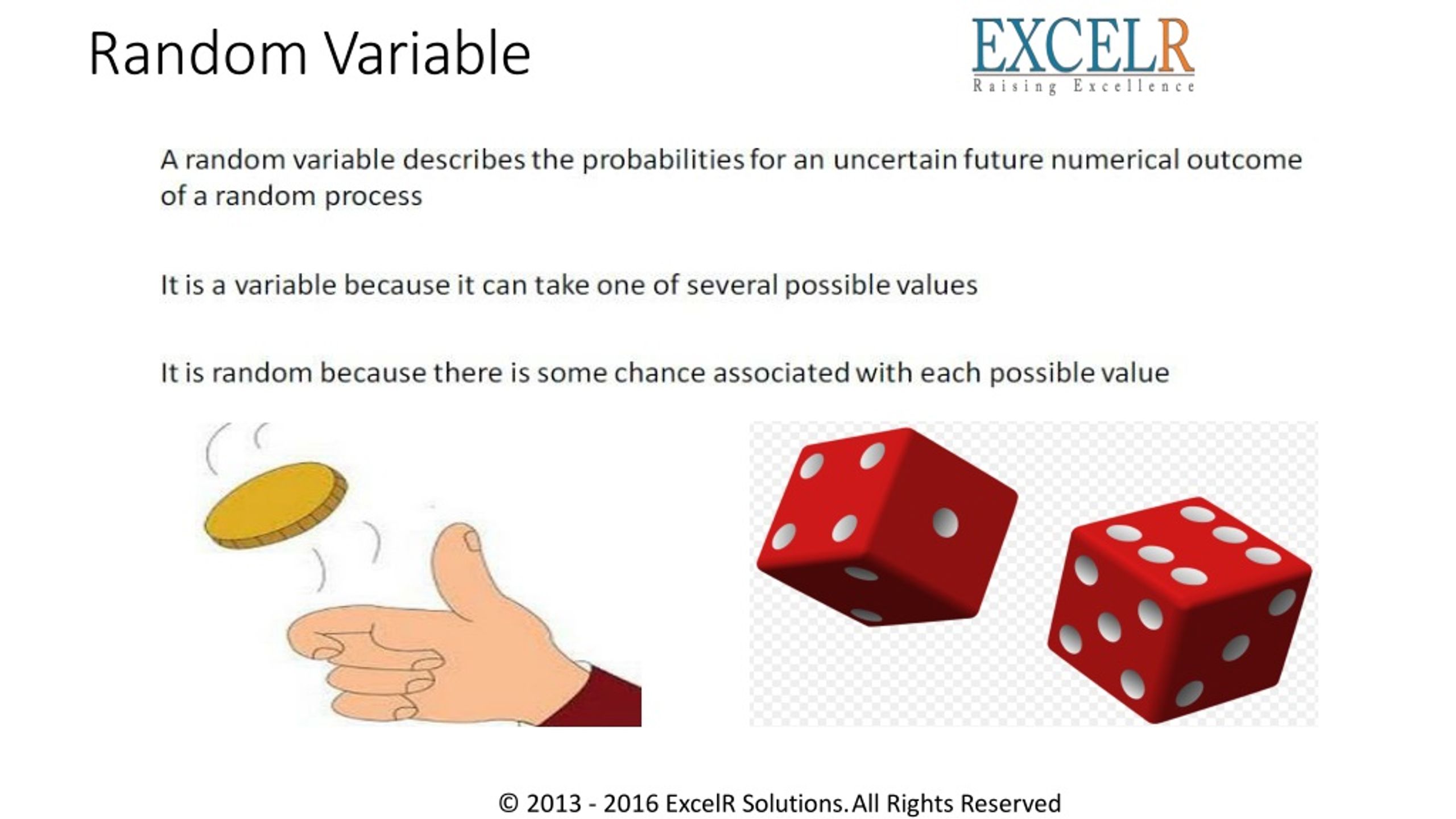 Random Variable

EXCELR
Raising Excellence

A random variable describes the probabilities for an uncertain future numerical outcome of a random process

It is a variable because it can take one of several possible values

It is random because there is some chance associated with each possible value

© 2013 - 2016 ExcelR Solutions. All Rights Reserved